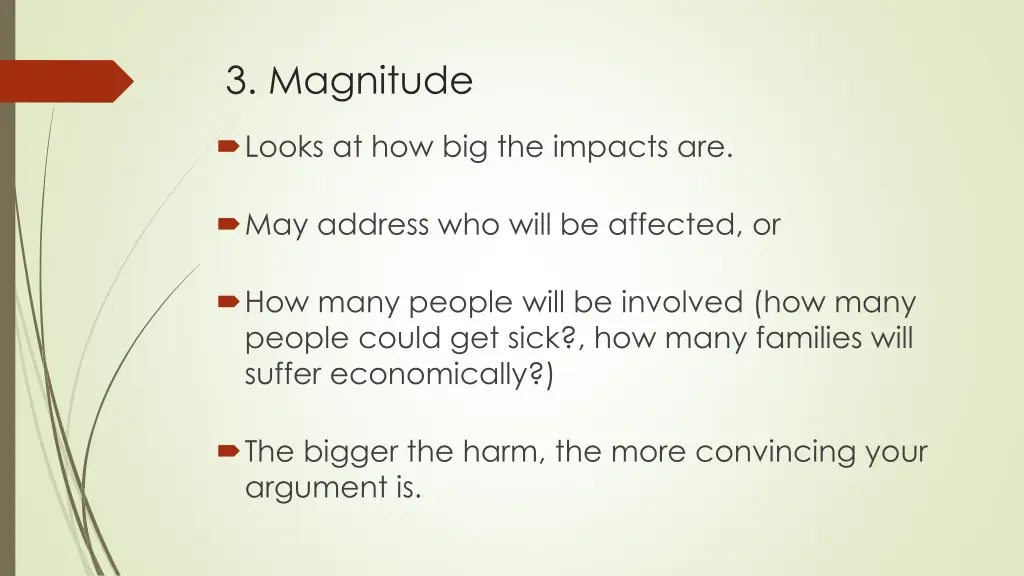 3. Magnitude

Looks at how big the impacts are.

May address who will be affected, or

How many people will be involved (how many people could get sick?, how many families will suffer economically?)

The bigger the harm, the more convincing your argument is.